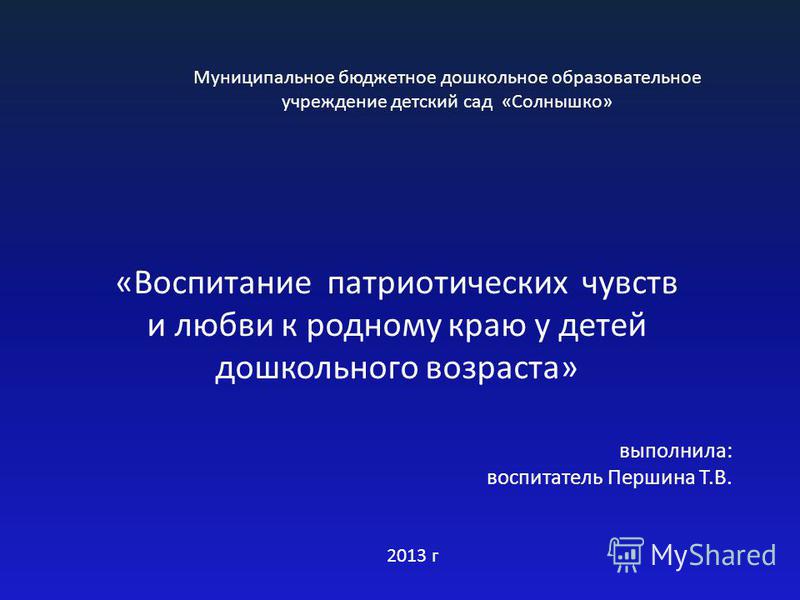 Муниципальное бюджетное дошкольное образовательное учреждение детский сад «Солнышко»

«Воспитание патриотических чувств и любви к родному краю у детей дошкольного возраста»

выполнила:
воспитатель Першина Т.В.

2013 г

MyShared